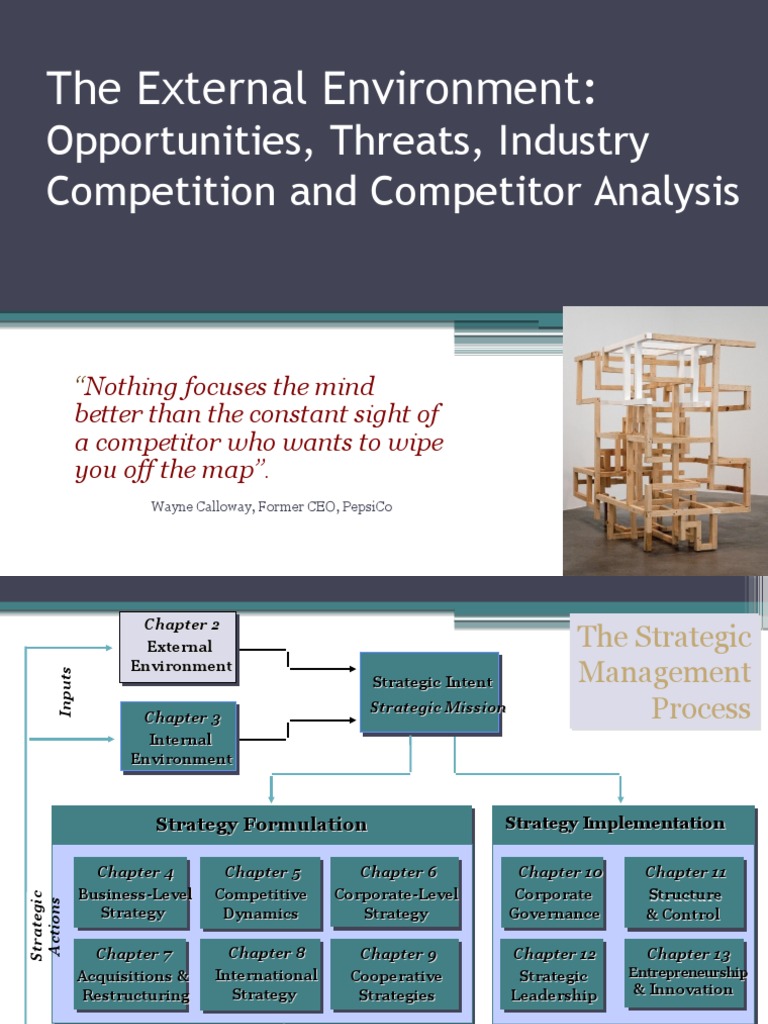 The External Environment: Opportunities, Threats, Industry Competition and Competitor Analysis

"Nothing focuses the mind better than the constant sight of a competitor who wants to wipe you off the map".

Wayne Calloway, Former CEO, PepsiCo

The Strategic Management Process

Inputs

Chapter 2
External Environment

Chapter 3
Internal Environment

Strategic Intent
Strategic Mission

Strategic Actions

Strategy Formulation

Chapter 4
Business-Level Strategy

Chapter 5
Competitive Dynamics

Chapter 6
Corporate-Level Strategy

Chapter 7
Acquisitions & Restructuring

Chapter 8
International Strategy

Chapter 9
Cooperative Strategies

Strategy Implementation

Chapter 10
Corporate Governance

Chapter 11
Structure & Control

Chapter 12
Strategic Leadership

Chapter 13
Entrepreneurship & Innovation